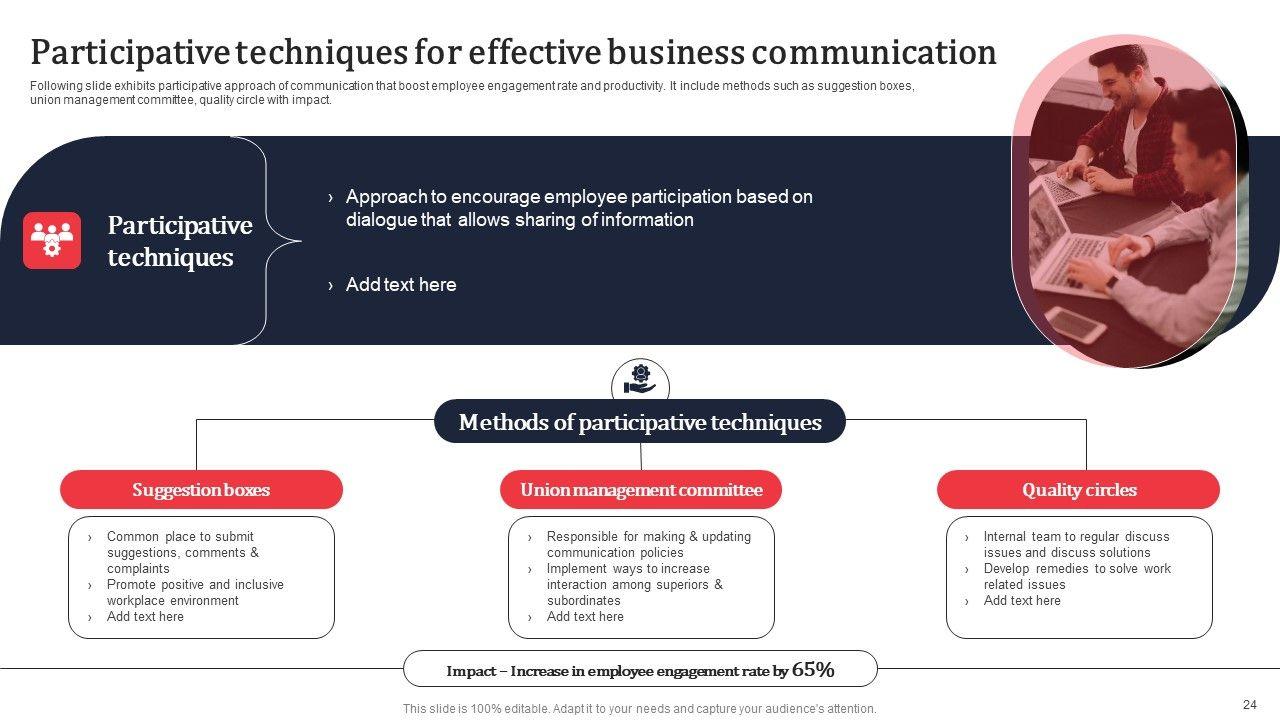 Participative techniques for effective business communication

Following slide exhibits participative approach of communication that boost employee engagement rate and productivity. It include methods such as suggestion boxes, union management committee, quality circle with impact.

Participative techniques

› Approach to encourage employee participation based on dialogue that allows sharing of information

› Add text here

Methods of participative techniques

Suggestion boxes

› Common place to submit suggestions, comments & complaints
› Promote positive and inclusive workplace environment
› Add text here

Union management committee

› Responsible for making & updating communication policies
› Implement ways to increase interaction among superiors & subordinates
› Add text here

Quality circles

› Internal team to regular discuss issues and discuss solutions
› Develop remedies to solve work related issues
› Add text here

Impact – Increase in employee engagement rate by 65%

This slide is 100% editable. Adapt it to your needs and capture your audience's attention.

24